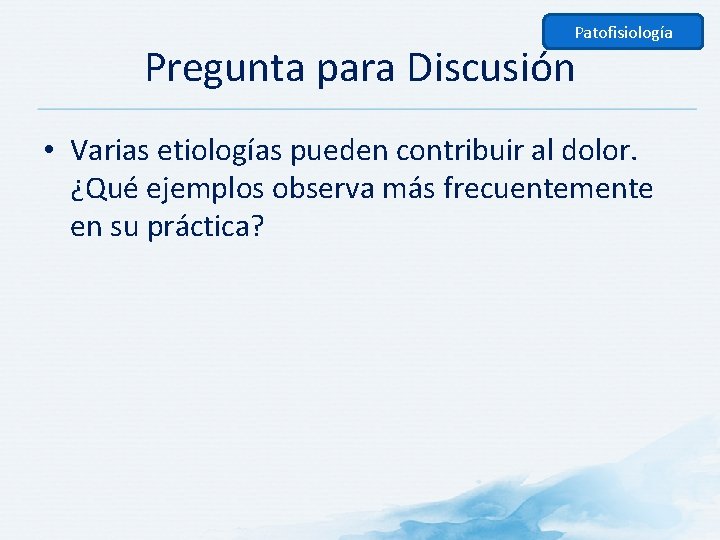 Patofisiología

Pregunta para Discusión

• Varias etiologías pueden contribuir al dolor. ¿Qué ejemplos observa más frecuentemente en su práctica?